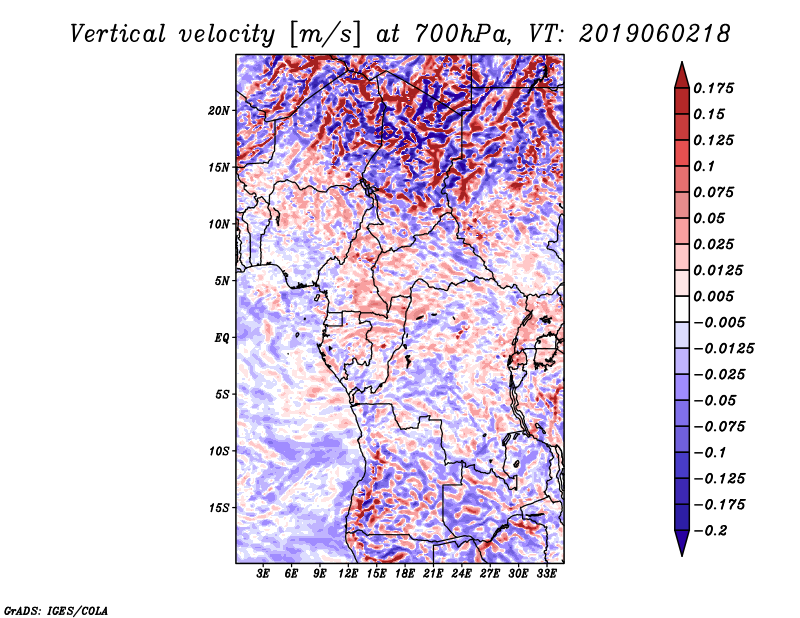 Vertical velocity [m/s] at 700hPa, VT: 2019060218

20N
15N
10N
5N
EQ
5S
10S
15S

3E 6E 9E 12E 15E 18E 21E 24E 27E 30E 33E

0.175
0.15
0.125
0.1
0.075
0.05
0.025
0.0125
0.005
−0.005
−0.0125
−0.025
−0.05
−0.075
−0.1
−0.125
−0.175
−0.2

GrADS: IGES/COLA